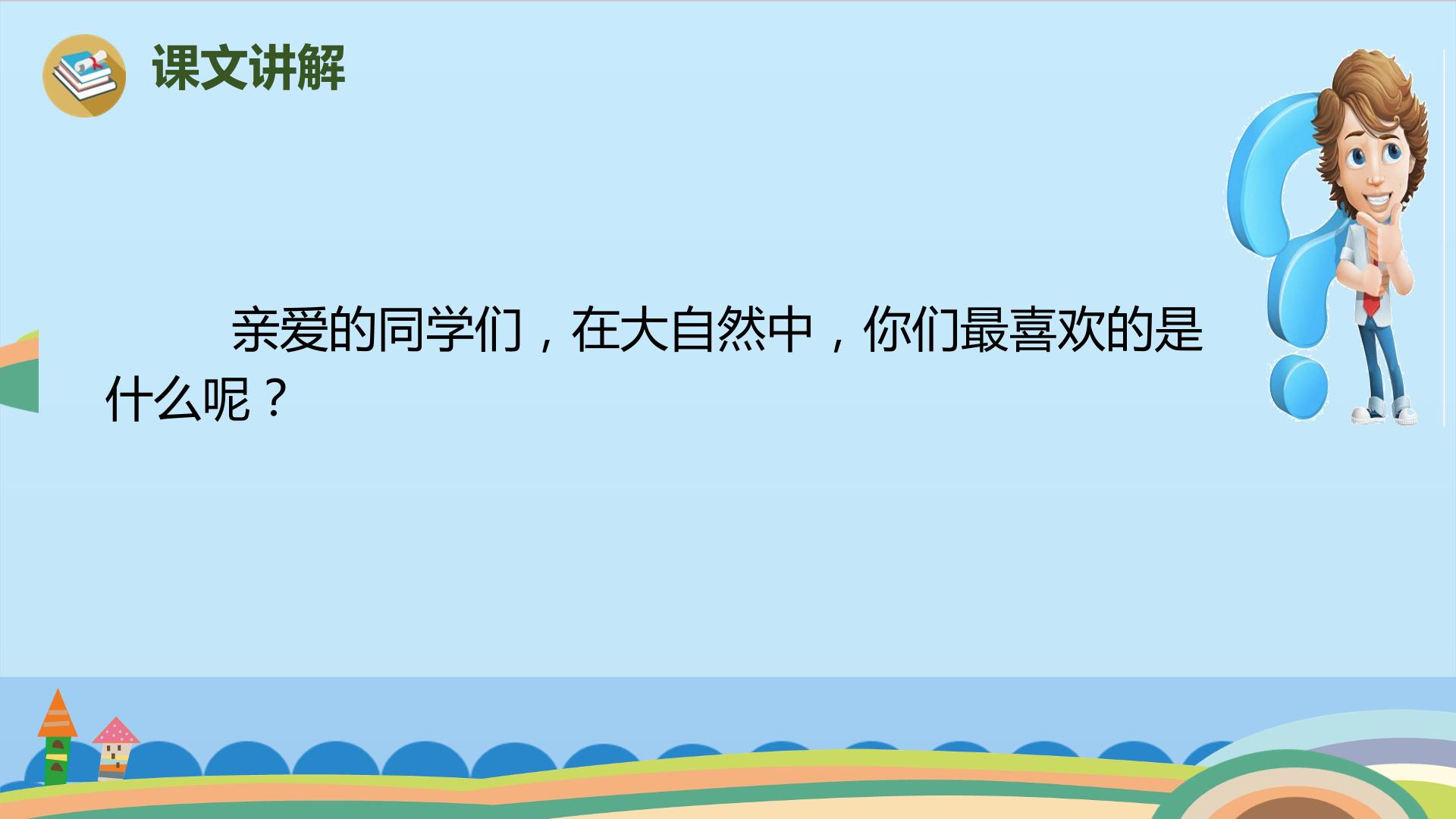 课文讲解

亲爱的同学们，在大自然中，你们最喜欢的是什么呢？